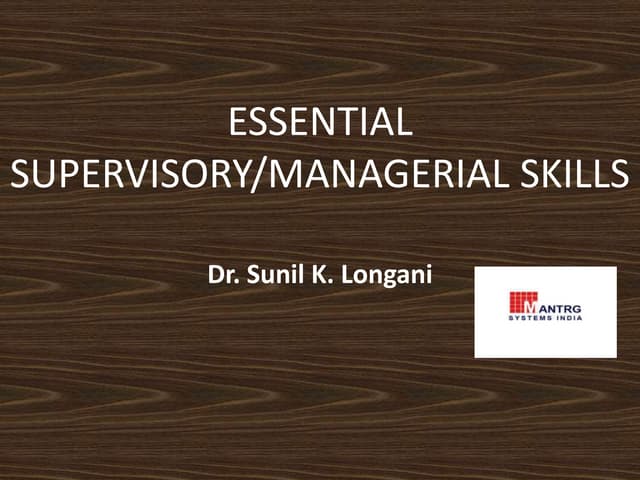 ESSENTIAL
SUPERVISORY/MANAGERIAL SKILLS

Dr. Sunil K. Longani

MANTRG
SYSTEMS INDIA